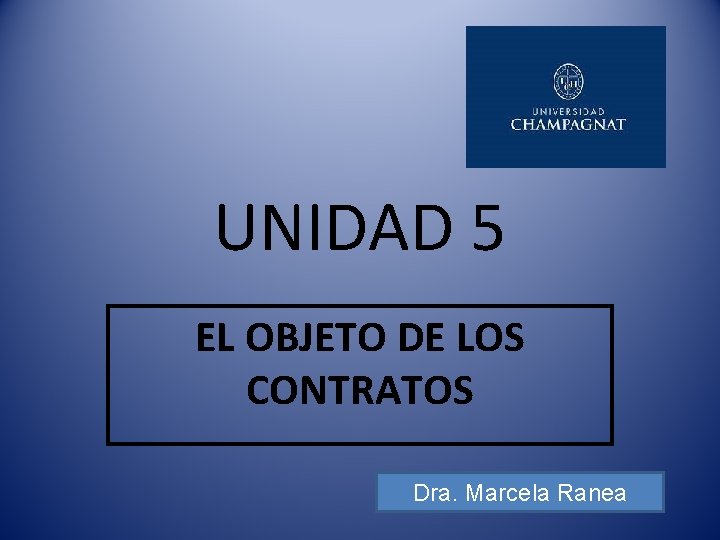 UNIVERSIDAD
CHAMPAGNAT

UNIDAD 5

EL OBJETO DE LOS CONTRATOS

Dra. Marcela Ranea